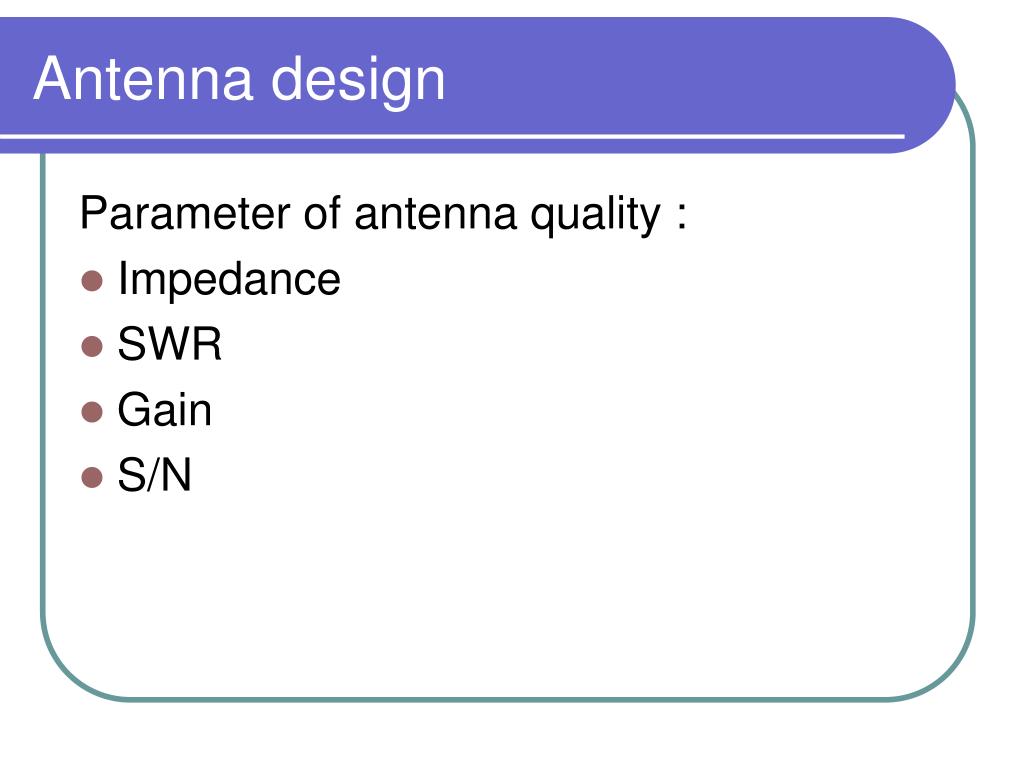 Antenna design

Parameter of antenna quality :

- Impedance
- SWR
- Gain
- S/N